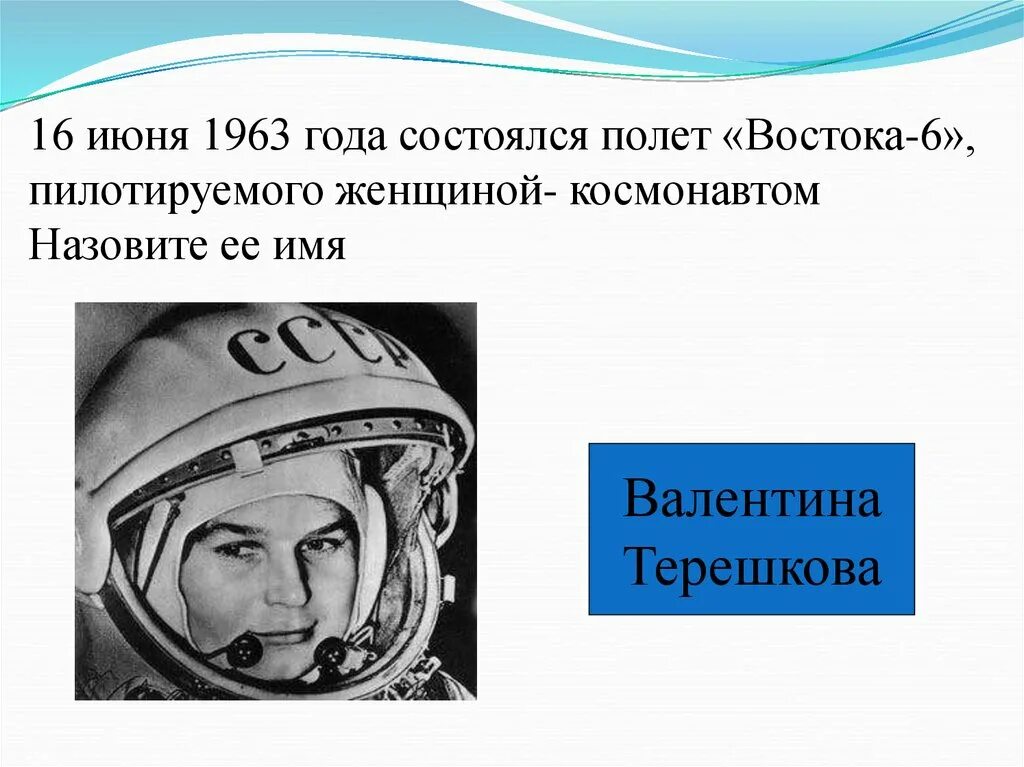 16 июня 1963 года состоялся полет «Востока-6», пилотируемого женщиной- космонавтом
Назовите ее имя

СССР

Валентина Терешкова